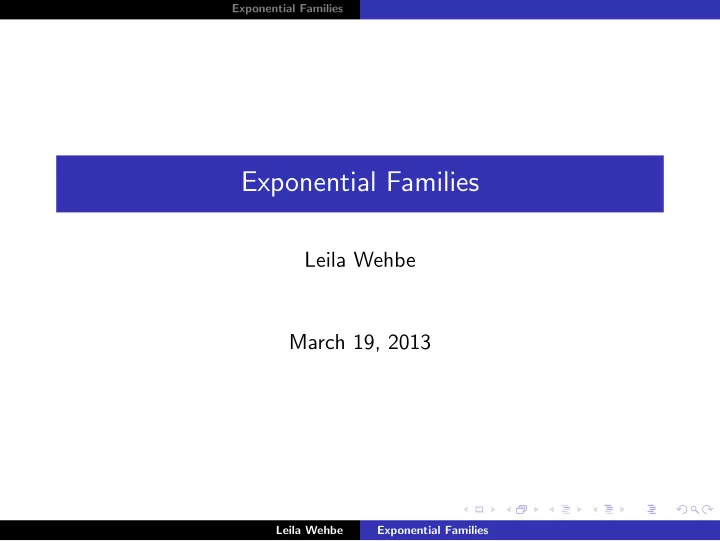 Exponential Families

Exponential Families

Leila Wehbe

March 19, 2013

Leila Wehbe Exponential Families